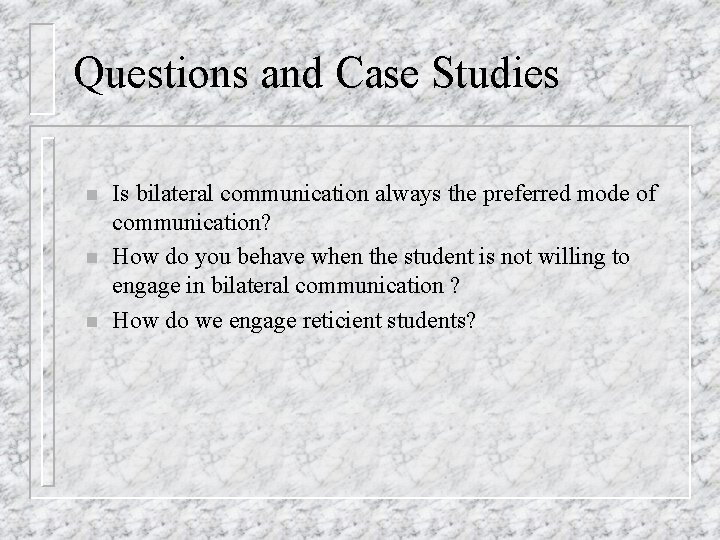 Questions and Case Studies

- Is bilateral communication always the preferred mode of communication?
- How do you behave when the student is not willing to engage in bilateral communication ?
- How do we engage reticient students?